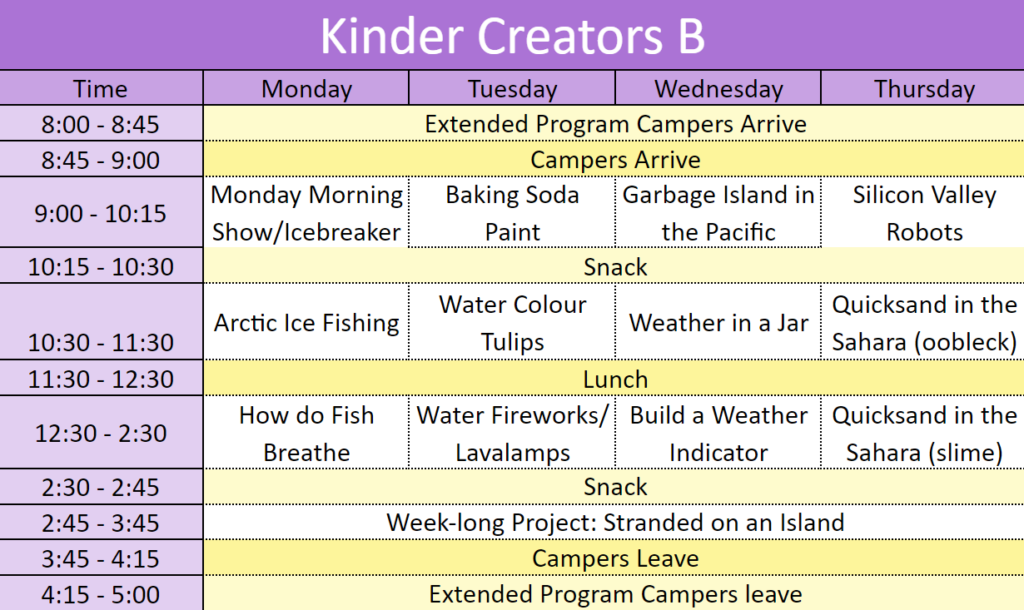 Kinder Creators B

| Time | Monday | Tuesday | Wednesday | Thursday |
|---|---|---|---|---|
| 8:00 - 8:45 | Extended Program Campers Arrive | | | |
| 8:45 - 9:00 | Campers Arrive | | | |
| 9:00 - 10:15 | Monday Morning Show/Icebreaker | Baking Soda Paint | Garbage Island in the Pacific | Silicon Valley Robots |
| 10:15 - 10:30 | Snack | | | |
| 10:30 - 11:30 | Arctic Ice Fishing | Water Colour Tulips | Weather in a Jar | Quicksand in the Sahara (oobleck) |
| 11:30 - 12:30 | Lunch | | | |
| 12:30 - 2:30 | How do Fish Breathe | Water Fireworks/ Lavalamps | Build a Weather Indicator | Quicksand in the Sahara (slime) |
| 2:30 - 2:45 | Snack | | | |
| 2:45 - 3:45 | Week-long Project: Stranded on an Island | | | |
| 3:45 - 4:15 | Campers Leave | | | |
| 4:15 - 5:00 | Extended Program Campers leave | | | |